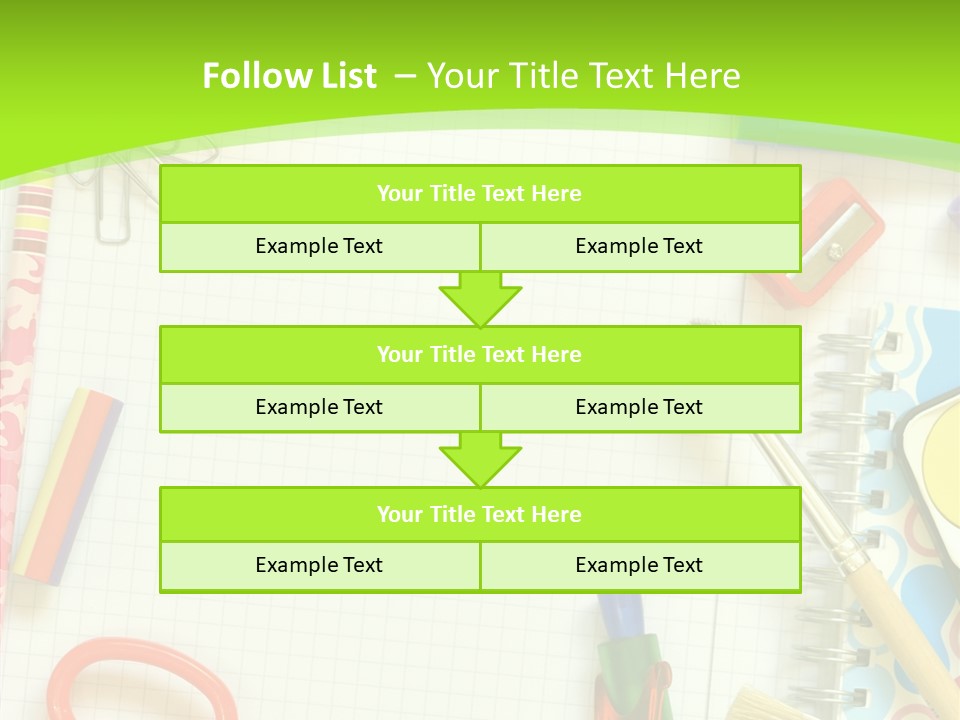 Follow List – Your Title Text Here

Your Title Text Here

Example Text

Example Text

Your Title Text Here

Example Text

Example Text

Your Title Text Here

Example Text

Example Text